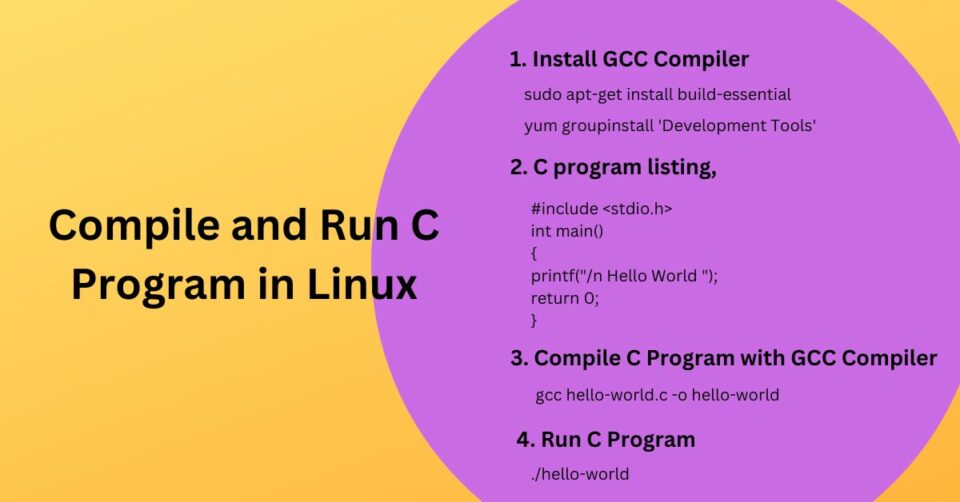 Compile and Run C Program in Linux

1. Install GCC Compiler

sudo apt-get install build-essential

yum groupinstall 'Development Tools'

2. C program listing,

#include <stdio.h>
int main()
{
printf("/n Hello World ");
return 0;
}

3. Compile C Program with GCC Compiler

gcc hello-world.c -o hello-world

4. Run C Program

./hello-world